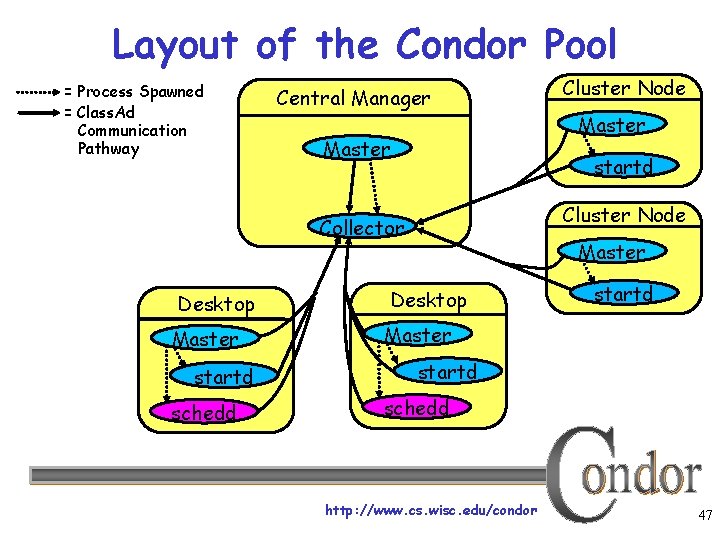 Layout of the Condor Pool

= Process Spawned
= ClassAd Communication Pathway

Central Manager
Master
Collector

Cluster Node
Master
startd

Cluster Node
Master
startd

Desktop
Master
startd
schedd

Desktop
Master
startd
schedd

Condor

http://www.cs.wisc.edu/condor

47